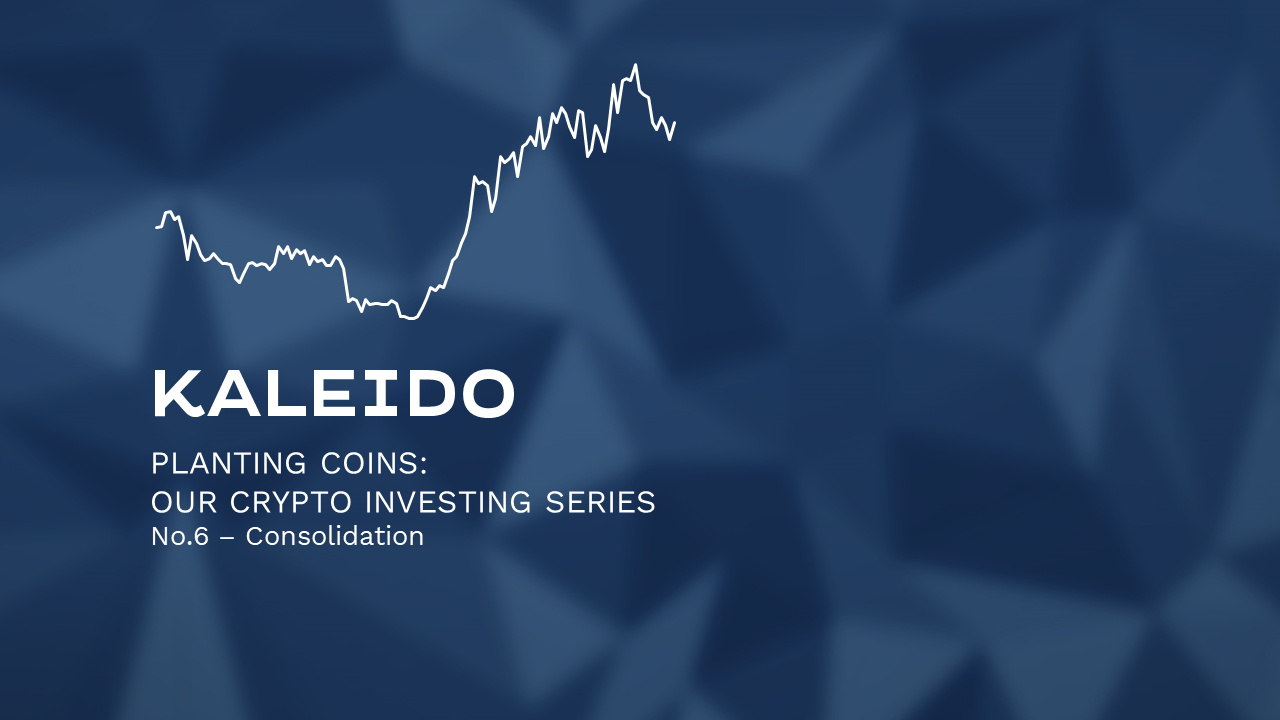 KALEIDO

PLANTING COINS:
OUR CRYPTO INVESTING SERIES
No.6 – Consolidation